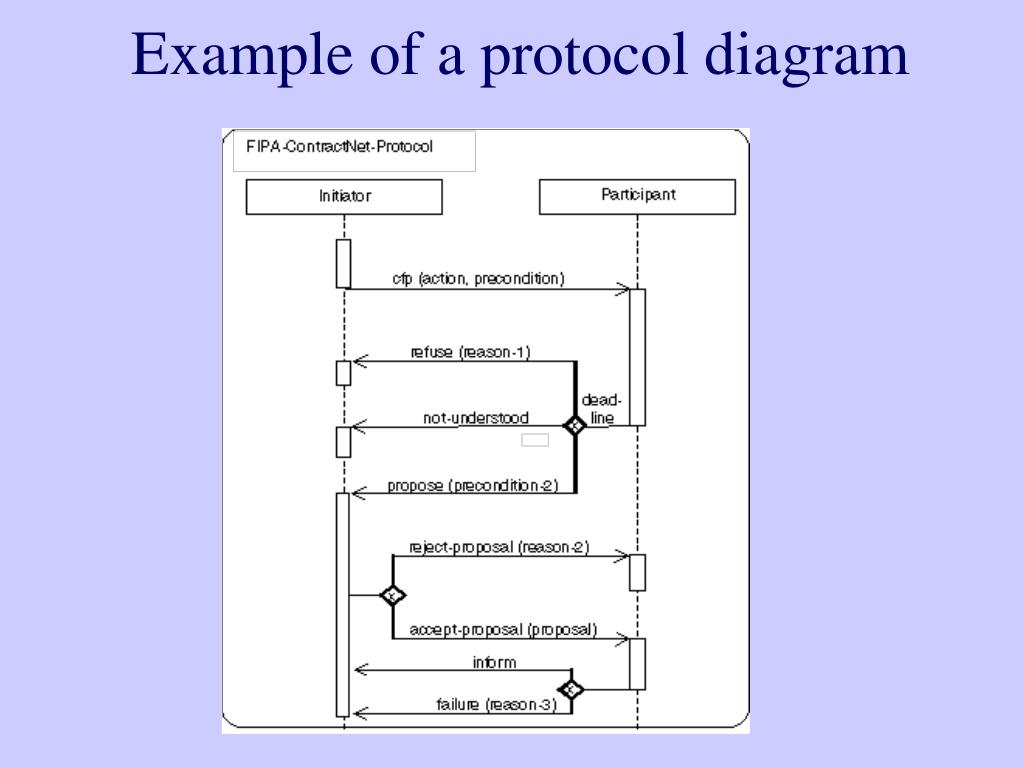 Example of a protocol diagram

FIPA-ContractNet-Protocol

Initiator

Participant

cfp (action, precondition)

refuse (reason-1)

dead-line

not-understood

propose (precondition-2)

reject-proposal (reason-2)

accept-proposal (proposal)

inform

failure (reason-3)